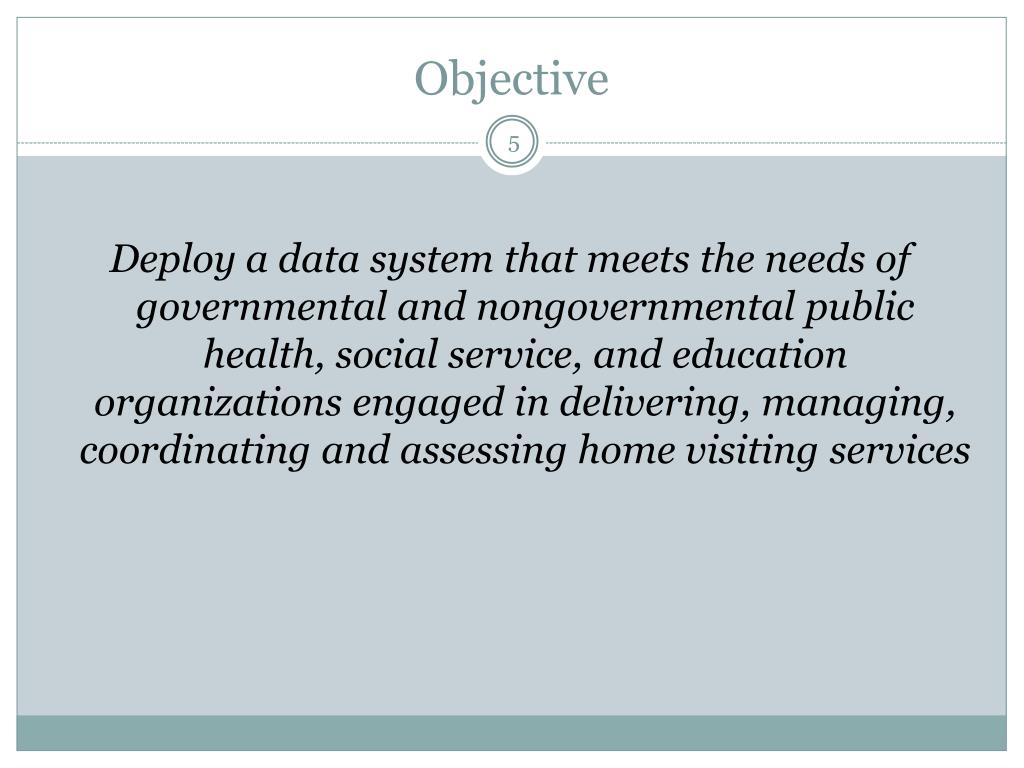 Objective

5

Deploy a data system that meets the needs of governmental and nongovernmental public health, social service, and education organizations engaged in delivering, managing, coordinating and assessing home visiting services